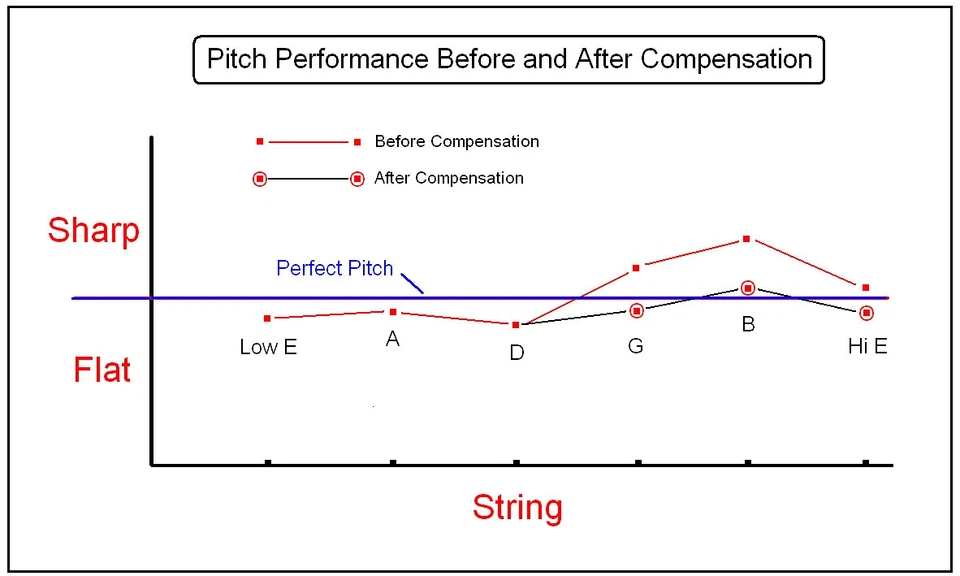 Pitch Performance Before and After Compensation

Before Compensation

After Compensation

Sharp

Perfect Pitch

Flat

Low E

A

D

G

B

Hi E

String